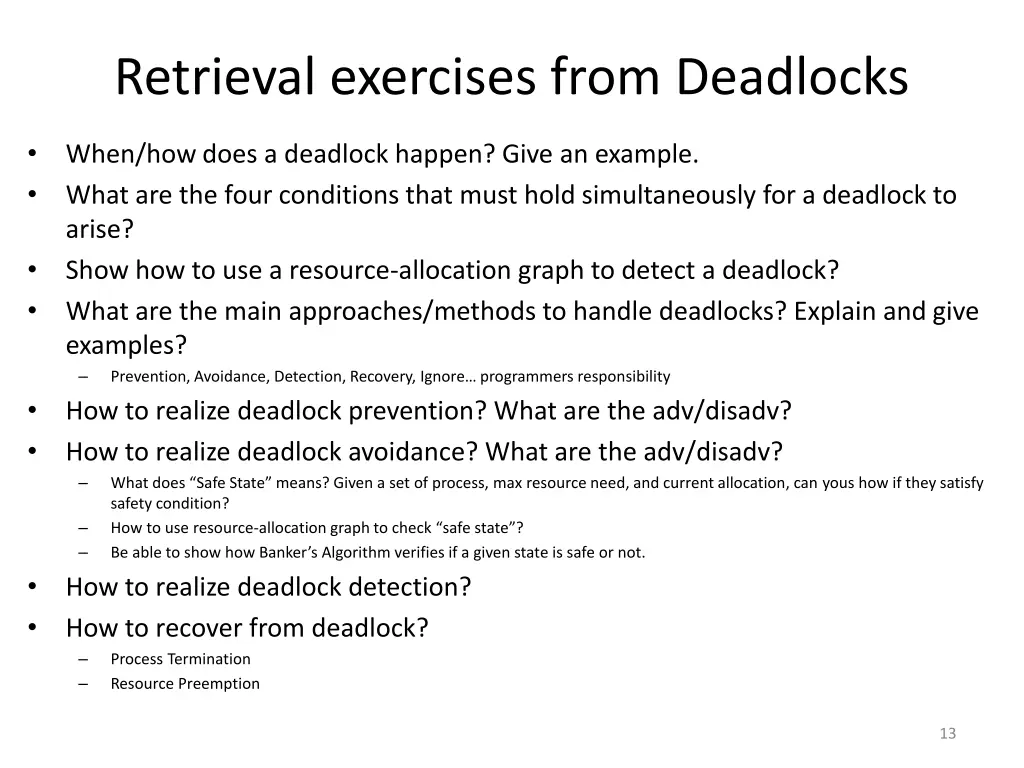 Retrieval exercises from Deadlocks

• When/how does a deadlock happen? Give an example.
• What are the four conditions that must hold simultaneously for a deadlock to arise?
• Show how to use a resource-allocation graph to detect a deadlock?
• What are the main approaches/methods to handle deadlocks? Explain and give examples?
  – Prevention, Avoidance, Detection, Recovery, Ignore… programmers responsibility
• How to realize deadlock prevention? What are the adv/disadv?
• How to realize deadlock avoidance? What are the adv/disadv?
  – What does “Safe State” means? Given a set of process, max resource need, and current allocation, can yous how if they satisfy safety condition?
  – How to use resource-allocation graph to check “safe state”?
  – Be able to show how Banker’s Algorithm verifies if a given state is safe or not.
• How to realize deadlock detection?
• How to recover from deadlock?
  – Process Termination
  – Resource Preemption

13